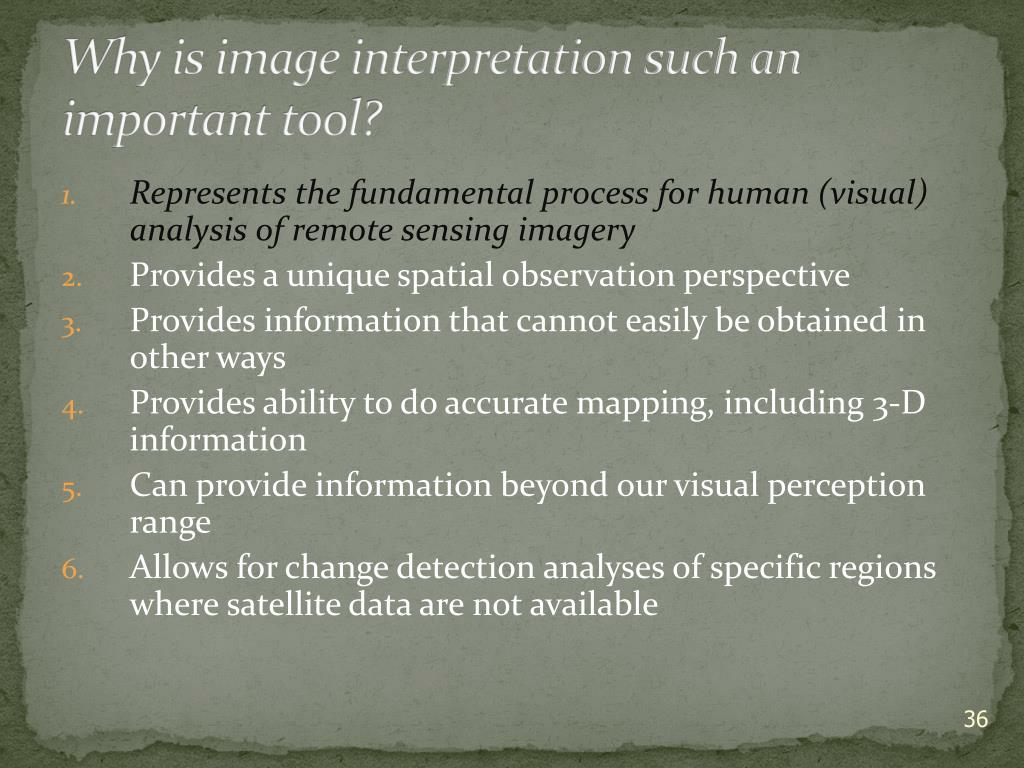 Why is image interpretation such an important tool?

1. Represents the fundamental process for human (visual) analysis of remote sensing imagery
2. Provides a unique spatial observation perspective
3. Provides information that cannot easily be obtained in other ways
4. Provides ability to do accurate mapping, including 3-D information
5. Can provide information beyond our visual perception range
6. Allows for change detection analyses of specific regions where satellite data are not available

36